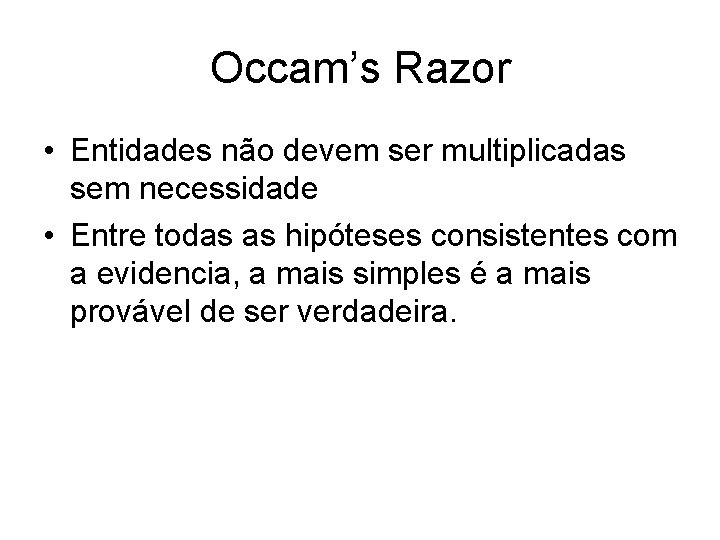 Occam’s Razor

• Entidades não devem ser multiplicadas sem necessidade

• Entre todas as hipóteses consistentes com a evidencia, a mais simples é a mais provável de ser verdadeira.